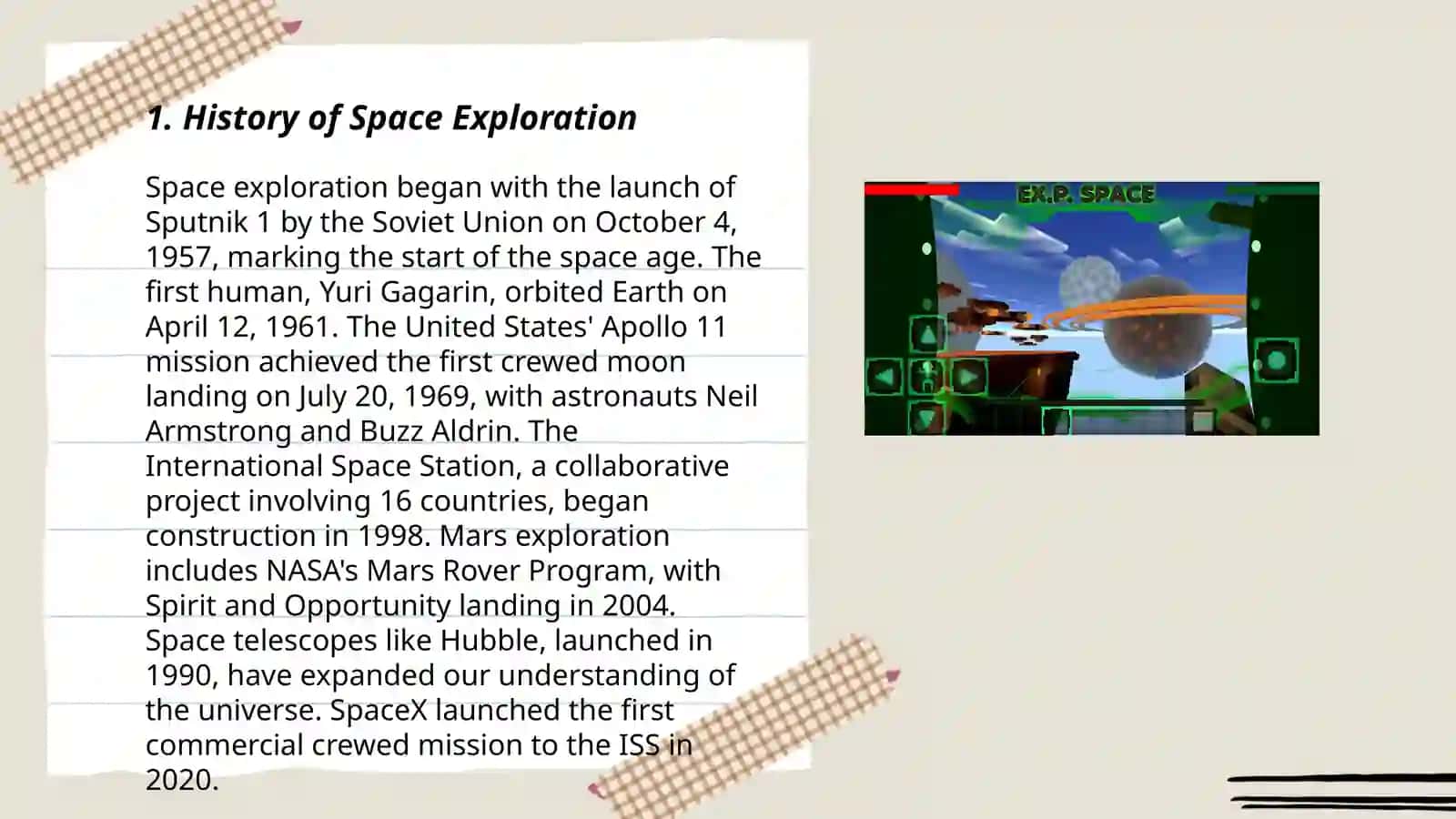 1. History of Space Exploration

Space exploration began with the launch of Sputnik 1 by the Soviet Union on October 4, 1957, marking the start of the space age. The first human, Yuri Gagarin, orbited Earth on April 12, 1961. The United States' Apollo 11 mission achieved the first crewed moon landing on July 20, 1969, with astronauts Neil Armstrong and Buzz Aldrin. The International Space Station, a collaborative project involving 16 countries, began construction in 1998. Mars exploration includes NASA's Mars Rover Program, with Spirit and Opportunity landing in 2004. Space telescopes like Hubble, launched in 1990, have expanded our understanding of the universe. SpaceX launched the first commercial crewed mission to the ISS in 2020.

EX.P. SPACE